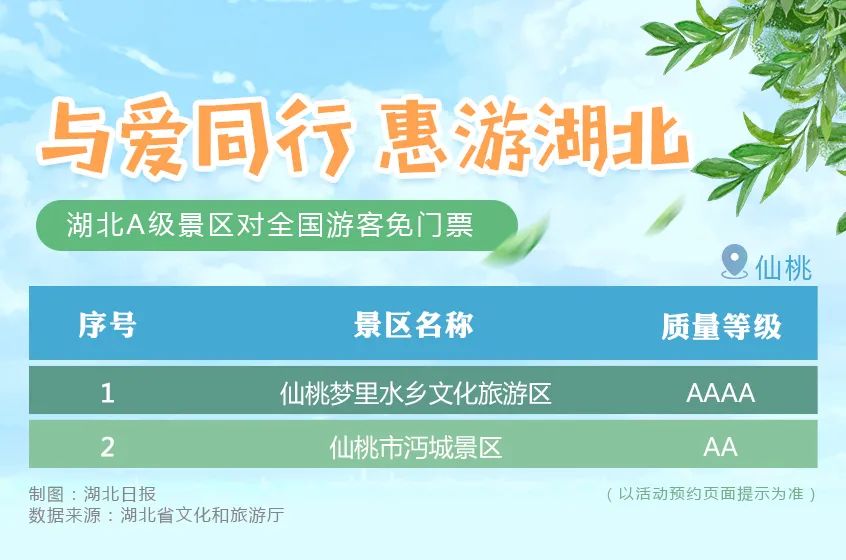 与爱同行 惠游湖北

湖北A级景区对全国游客免门票

仙桃

| 序号 | 景区名称 | 质量等级 |
|---|---|---|
| 1 | 仙桃梦里水乡文化旅游区 | AAAA |
| 2 | 仙桃市沔城景区 | AA |

制图：湖北日报
数据来源：湖北省文化和旅游厅

（以活动预约页面提示为准）